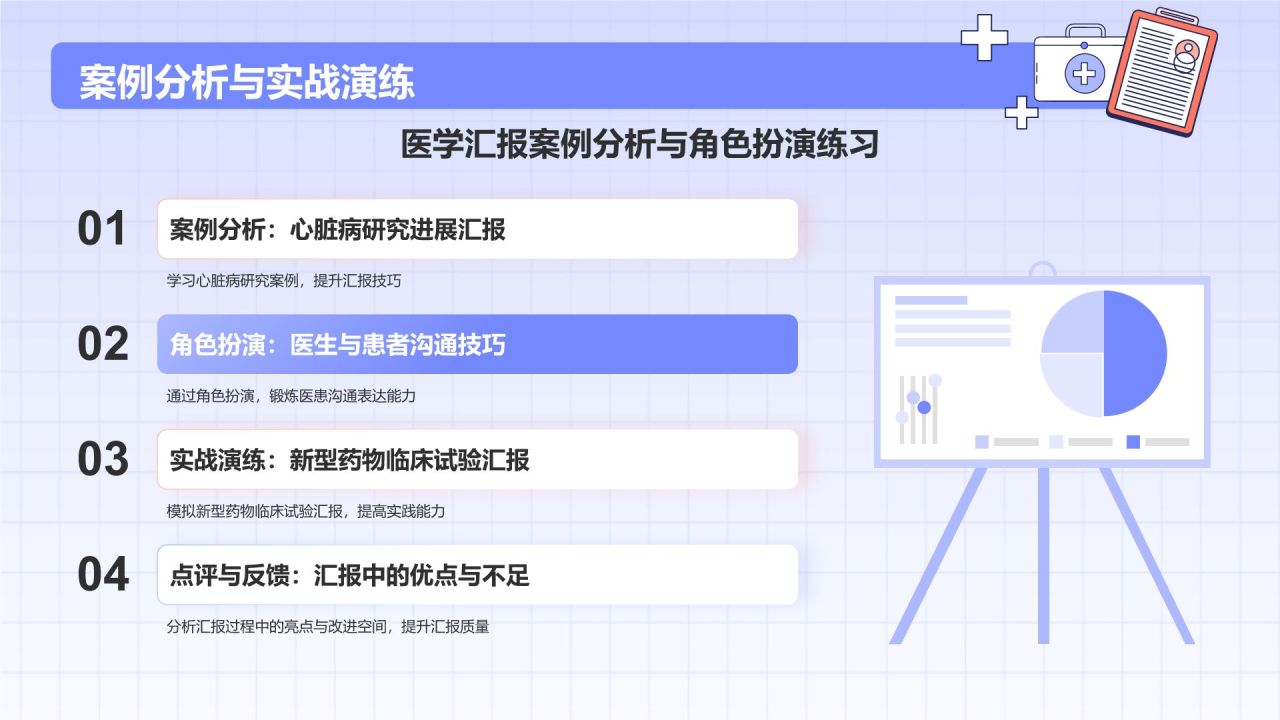 案例分析与实战演练

医学汇报案例分析与角色扮演练习

01
案例分析：心脏病研究进展汇报
学习心脏病研究案例，提升汇报技巧

02
角色扮演：医生与患者沟通技巧
通过角色扮演，锻炼医患沟通表达能力

03
实战演练：新型药物临床试验汇报
模拟新型药物临床试验汇报，提高实践能力

04
点评与反馈：汇报中的优点与不足
分析汇报过程中的亮点与改进空间，提升汇报质量